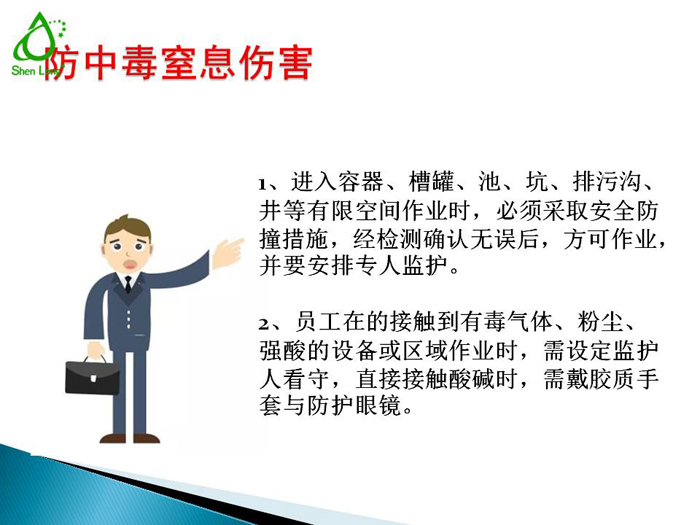 Shen Long

防中毒窒息伤害

1、进入容器、槽罐、池、坑、排污沟、井等有限空间作业时，必须采取安全防撞措施，经检测确认无误后，方可作业，并要安排专人监护。

2、员工在的接触到有毒气体、粉尘、强酸的设备或区域作业时，需设定监护人看守，直接接触酸碱时，需戴胶质手套与防护眼镜。